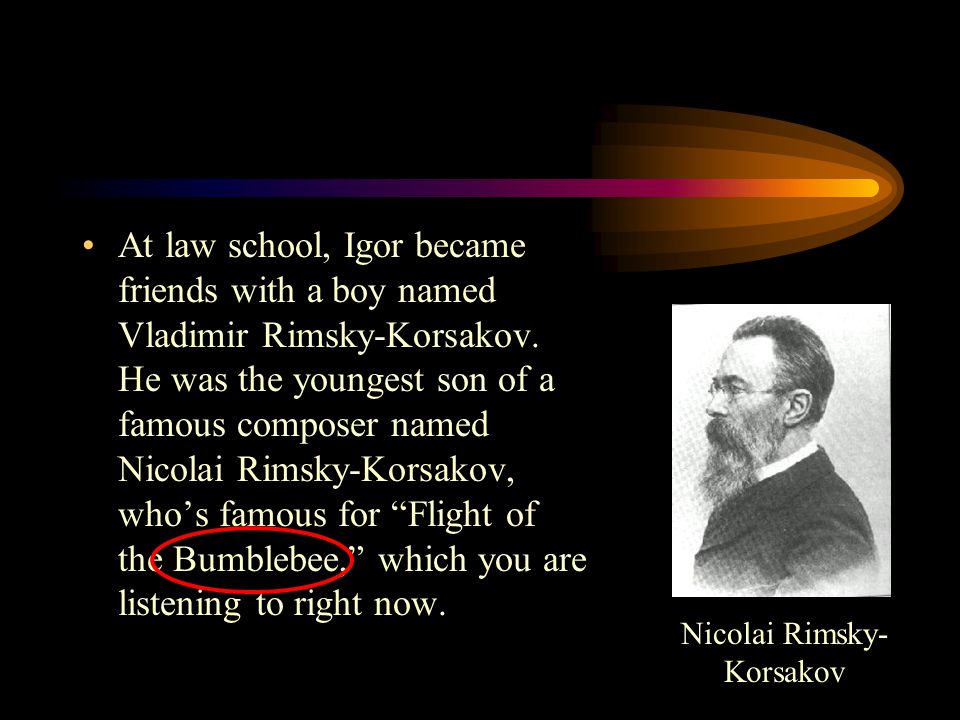 • At law school, Igor became friends with a boy named Vladimir Rimsky-Korsakov. He was the youngest son of a famous composer named Nicolai Rimsky-Korsakov, who's famous for "Flight of the Bumblebee," which you are listening to right now.

Nicolai Rimsky-Korsakov